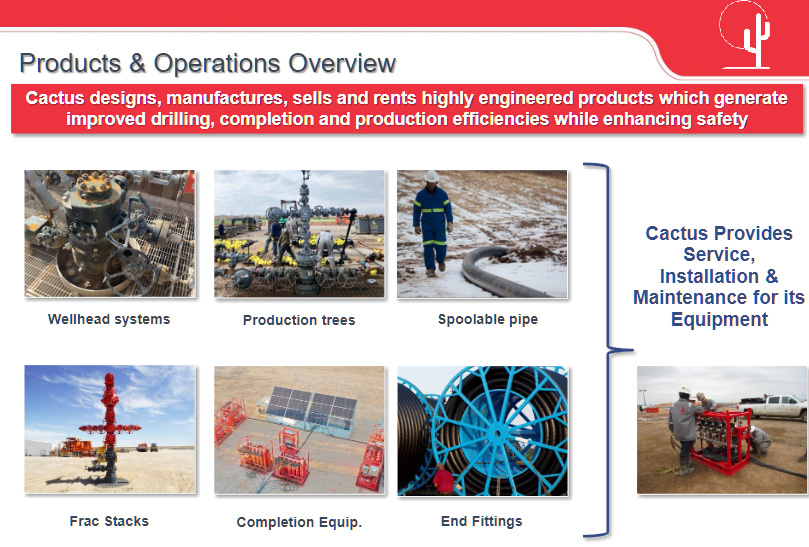 Products & Operations Overview

Cactus designs, manufactures, sells and rents highly engineered products which generate improved drilling, completion and production efficiencies while enhancing safety

Wellhead systems

Production trees

Spoolable pipe

Frac Stacks

Completion Equip.

End Fittings

Cactus Provides Service, Installation & Maintenance for its Equipment